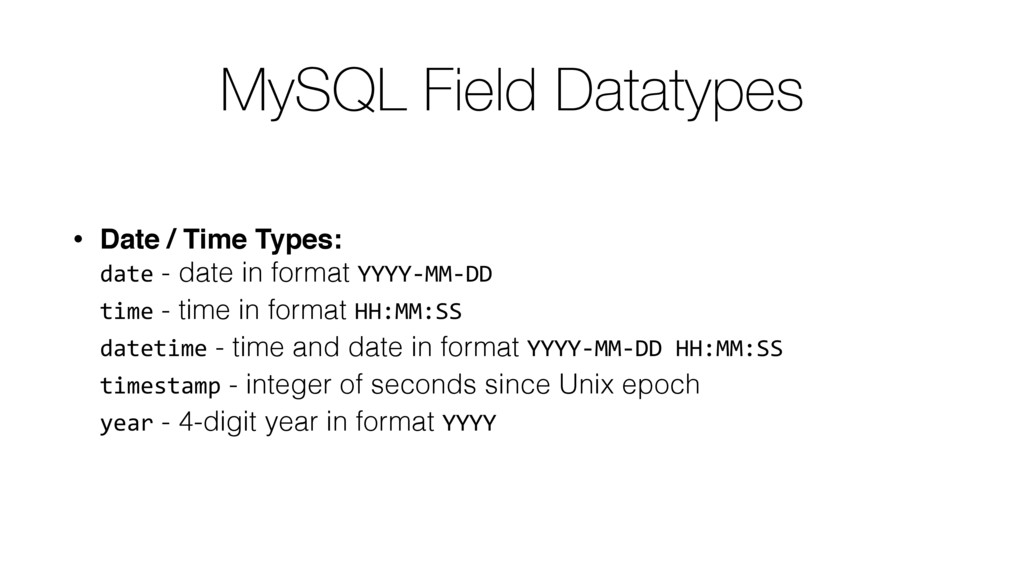 MySQL Field Datatypes

• Date / Time Types:
date - date in format YYYY-MM-DD
time - time in format HH:MM:SS
datetime - time and date in format YYYY-MM-DD HH:MM:SS
timestamp - integer of seconds since Unix epoch
year - 4-digit year in format YYYY